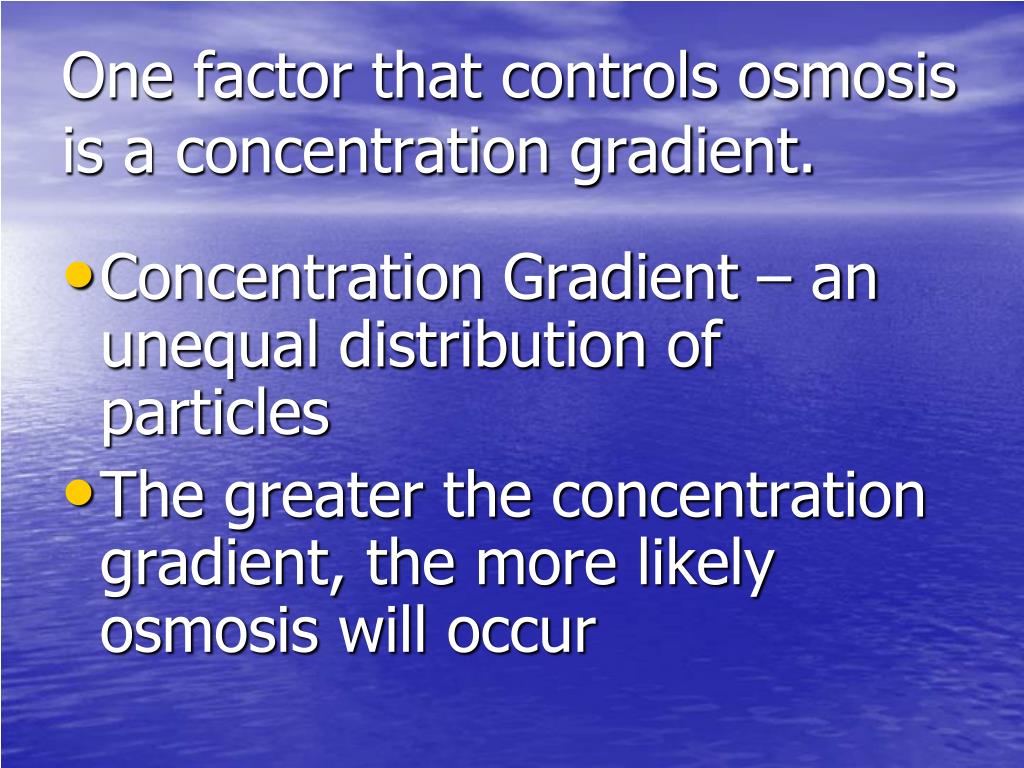 One factor that controls osmosis is a concentration gradient.

• Concentration Gradient – an unequal distribution of particles
• The greater the concentration gradient, the more likely osmosis will occur